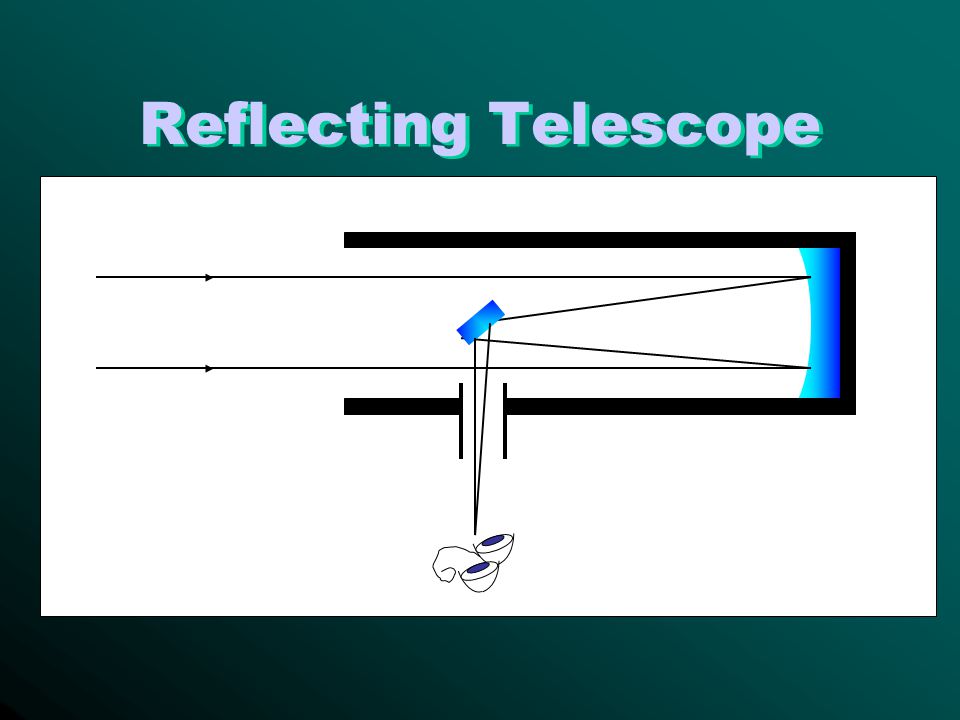 Reflecting Telescope